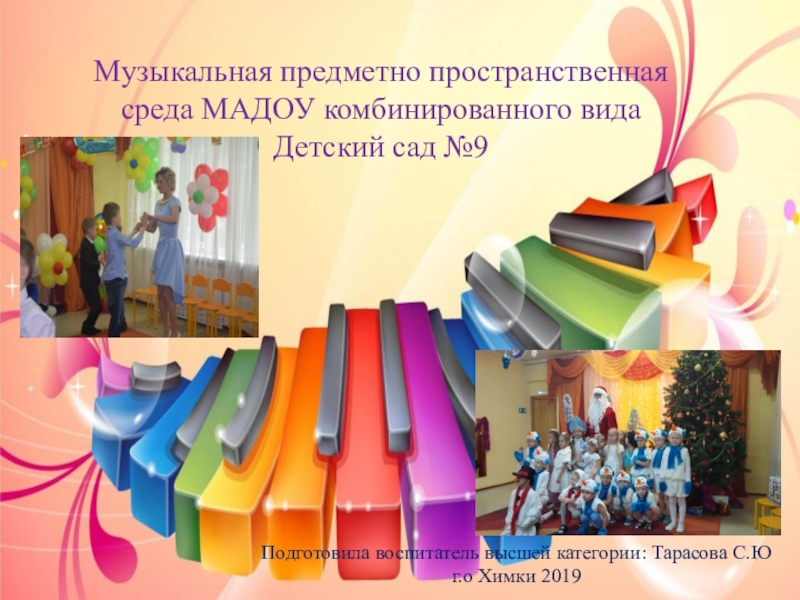 Музыкальная предметно пространственная среда МАДОУ комбинированного вида Детский сад №9

Подготовила воспитатель высшей категории: Тарасова С.Ю
г.о Химки 2019